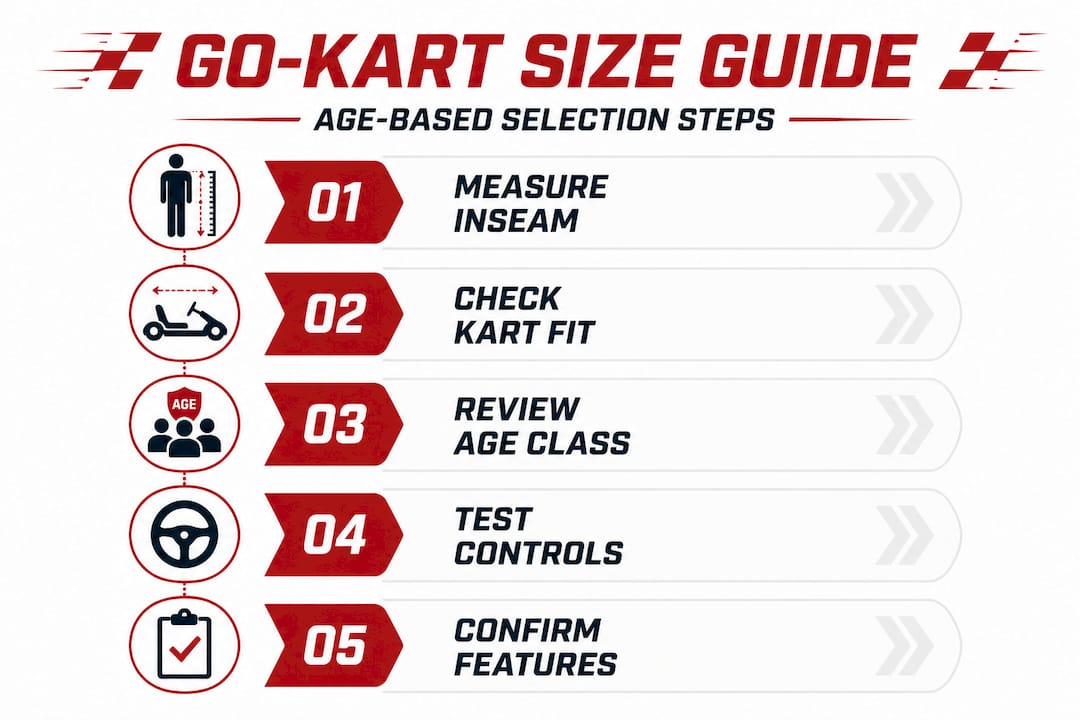 GO-KART SIZE GUIDE

AGE-BASED SELECTION STEPS

01 MEASURE INSEAM

02 CHECK KART FIT

AGE

03 REVIEW AGE CLASS

04 TEST CONTROLS

05 CONFIRM FEATURES